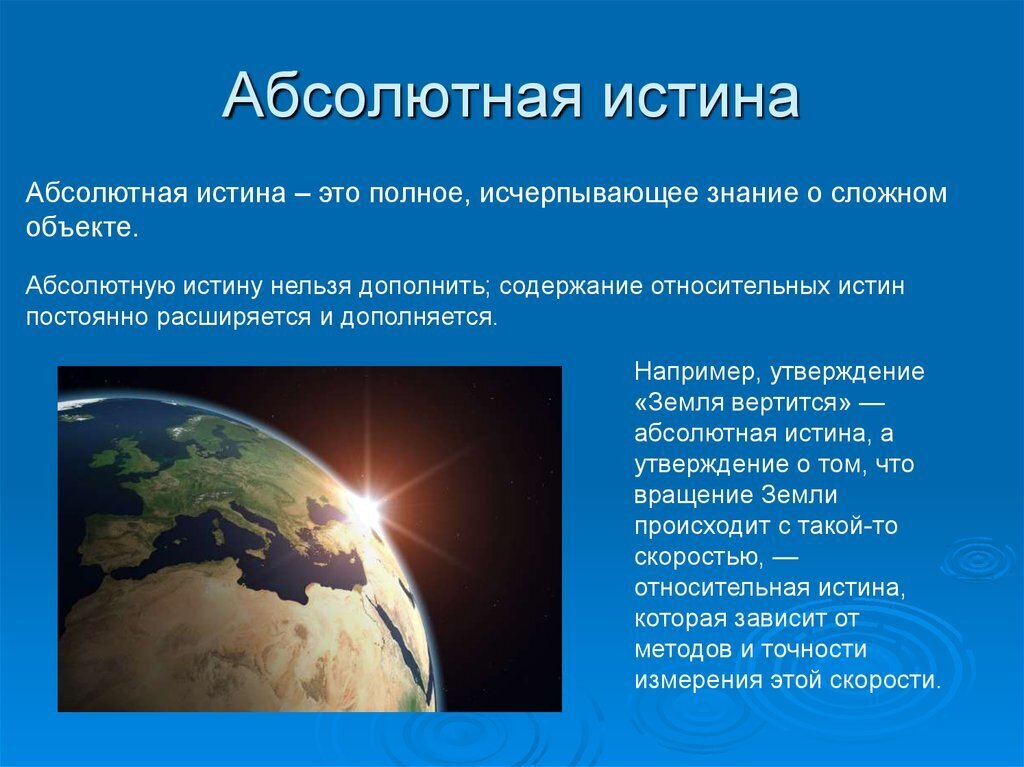 Абсолютная истина

Абсолютная истина – это полное, исчерпывающее знание о сложном объекте.

Абсолютную истину нельзя дополнить; содержание относительных истин постоянно расширяется и дополняется.

Например, утверждение «Земля вертится» — абсолютная истина, а утверждение о том, что вращение Земли происходит с такой-то скоростью, — относительная истина, которая зависит от методов и точности измерения этой скорости.